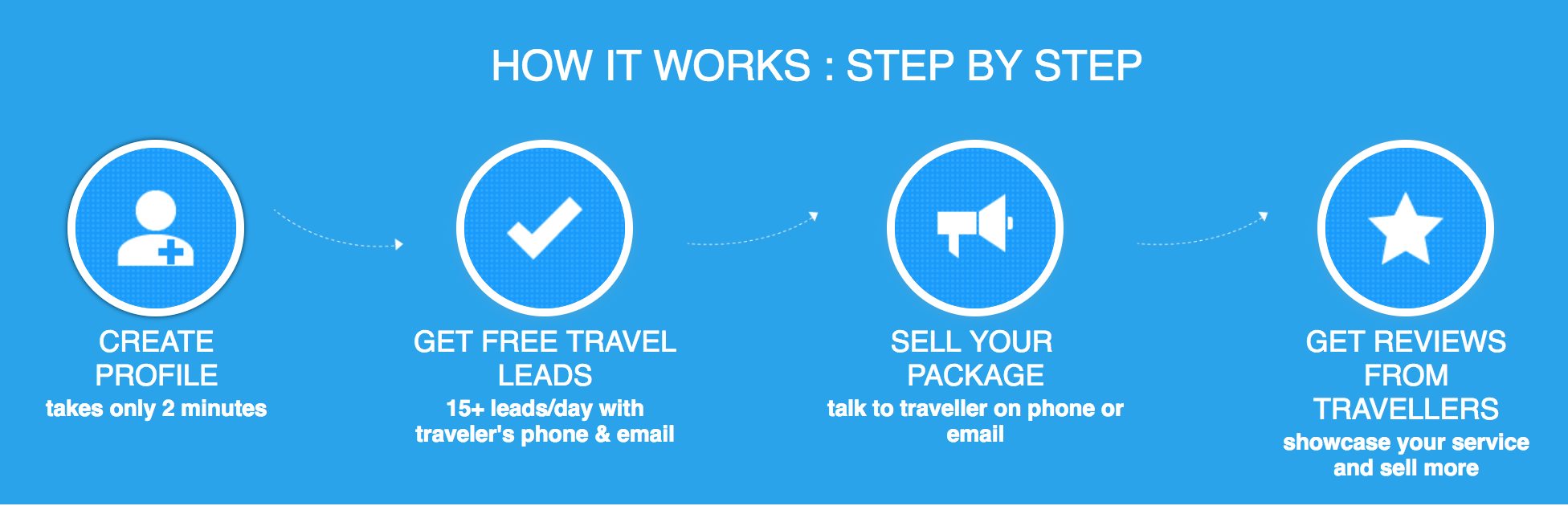 HOW IT WORKS : STEP BY STEP

CREATE PROFILE
takes only 2 minutes

GET FREE TRAVEL LEADS
15+ leads/day with traveler's phone & email

SELL YOUR PACKAGE
talk to traveller on phone or email

GET REVIEWS FROM TRAVELLERS
showcase your service and sell more